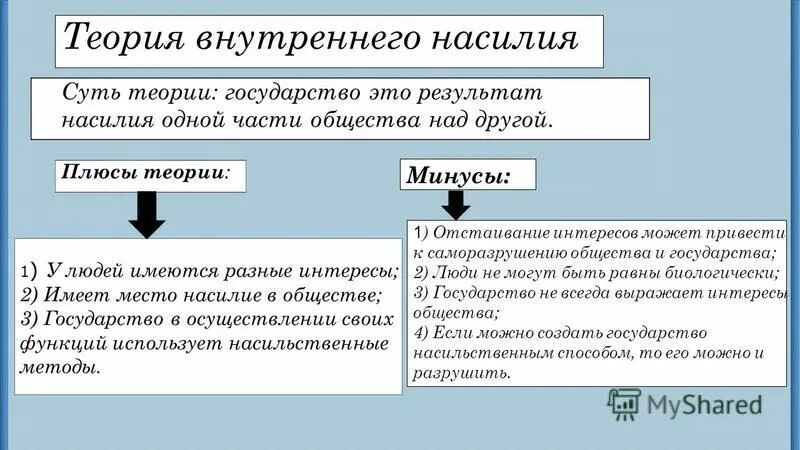 Теория внутреннего насилия

Суть теории: государство это результат насилия одной части общества над другой.

Плюсы теории:

1) У людей имеются разные интересы;
2) Имеет место насилие в обществе;
3) Государство в осуществлении своих функций использует насильственные методы.

Минусы:

1) Отстаивание интересов может привести к саморазрушению общества и государства;
2) Люди не могут быть равны биологически;
3) Государство не всегда выражает интересы общества;
4) Если можно создать государство насильственным способом, то его можно и разрушить.

MyShared